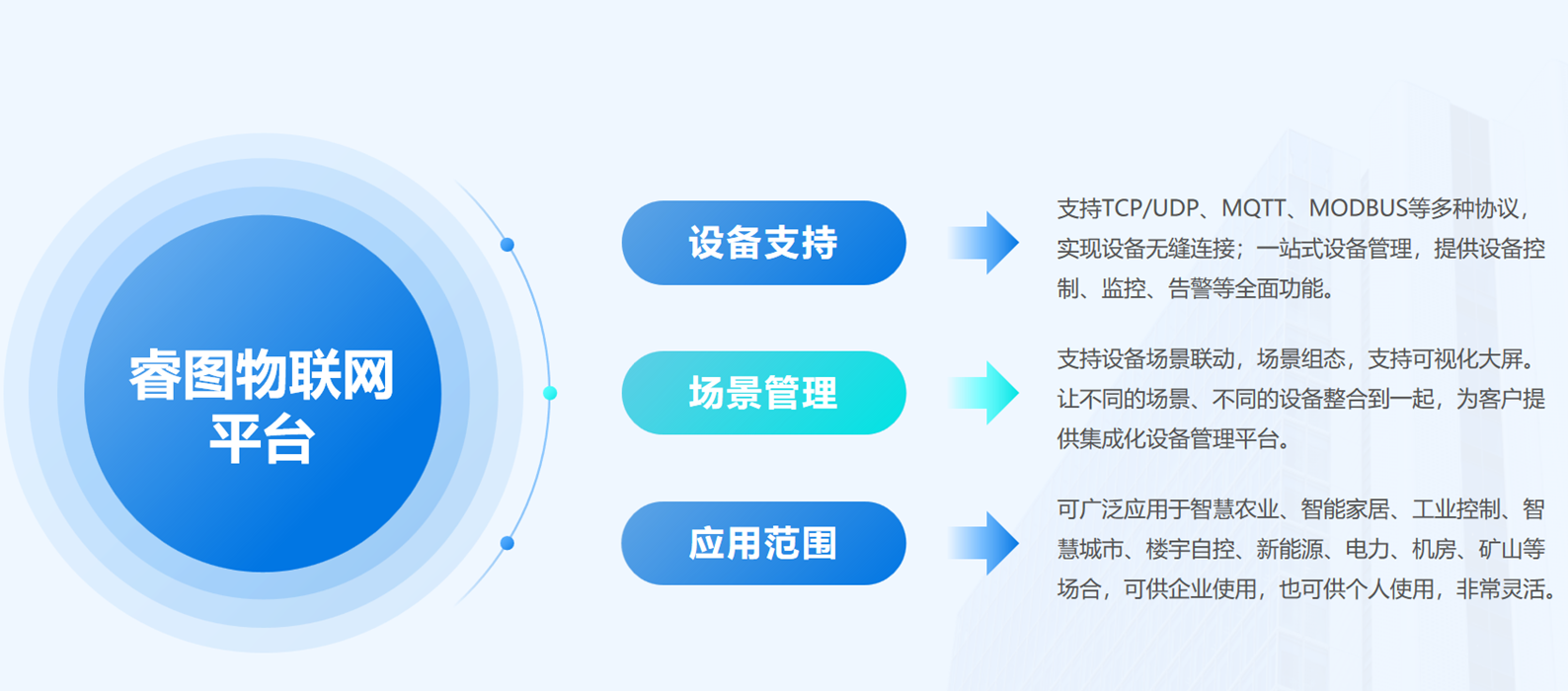 睿图物联网平台

设备支持

支持TCP/UDP、MQTT、MODBUS等多种协议，实现设备无缝连接；一站式设备管理，提供设备控制、监控、告警等全面功能。

场景管理

支持设备场景联动，场景组态，支持可视化大屏。让不同的场景、不同的设备整合到一起，为客户提供集成化设备管理平台。

应用范围

可广泛应用于智慧农业、智能家居、工业控制、智慧城市、楼宇自控、新能源、电力、机房、矿山等场合，可供企业使用，也可供个人使用，非常灵活。